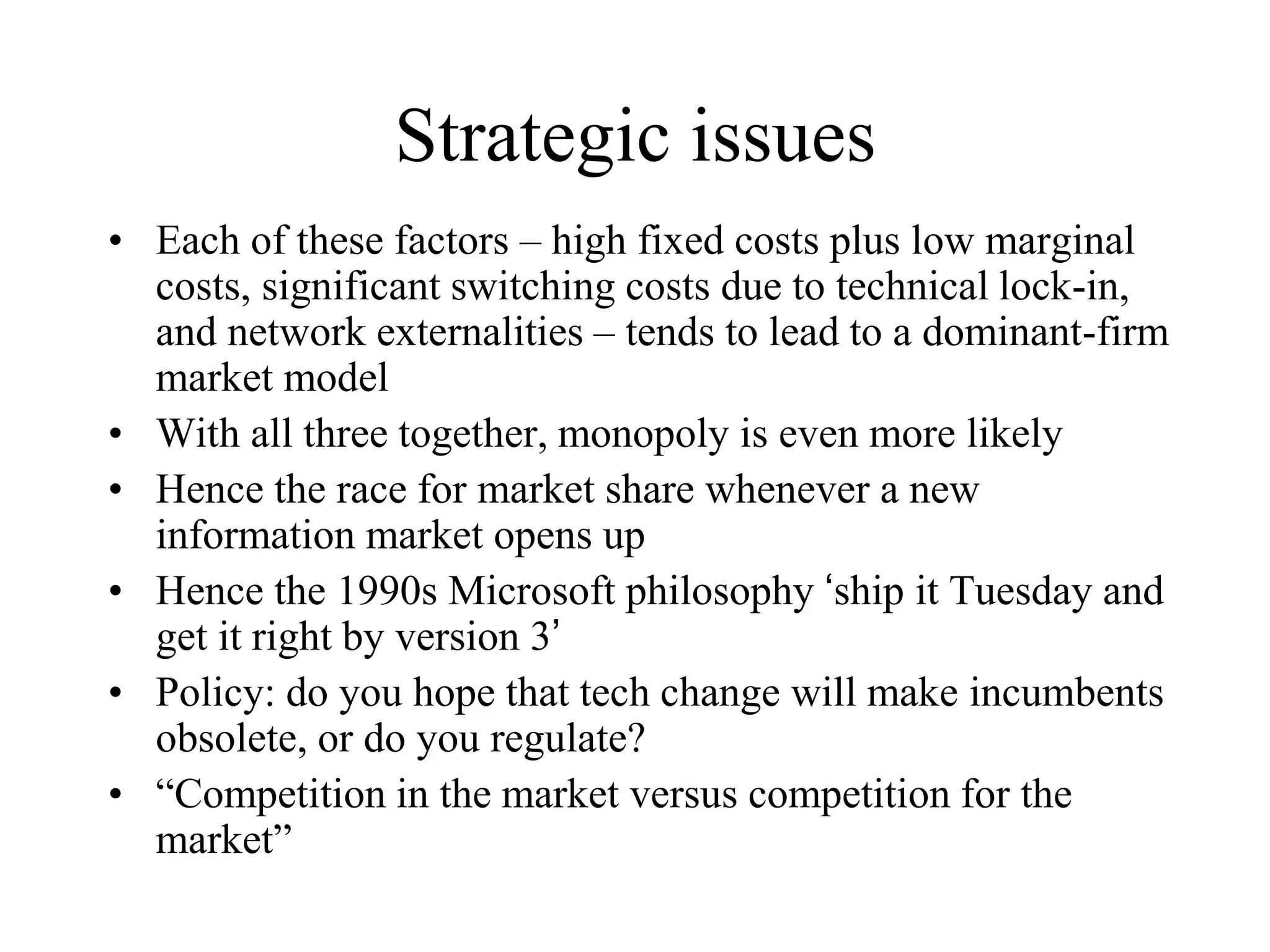 Strategic issues

• Each of these factors – high fixed costs plus low marginal costs, significant switching costs due to technical lock-in, and network externalities – tends to lead to a dominant-firm market model
• With all three together, monopoly is even more likely
• Hence the race for market share whenever a new information market opens up
• Hence the 1990s Microsoft philosophy ‘ship it Tuesday and get it right by version 3’
• Policy: do you hope that tech change will make incumbents obsolete, or do you regulate?
• “Competition in the market versus competition for the market”